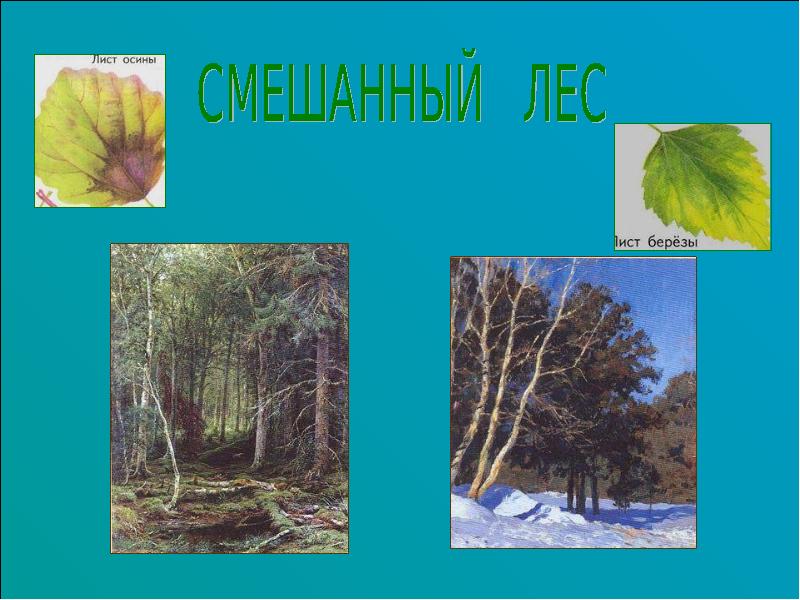 Лист осины

СМЕШАННЫЙ ЛЕС

Лист берёзы